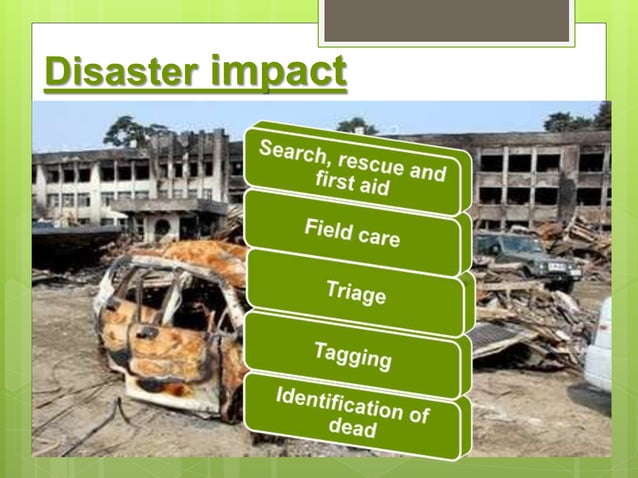 Disaster impact

Search, rescue and first aid

Field care

Triage

Tagging

Identification of dead